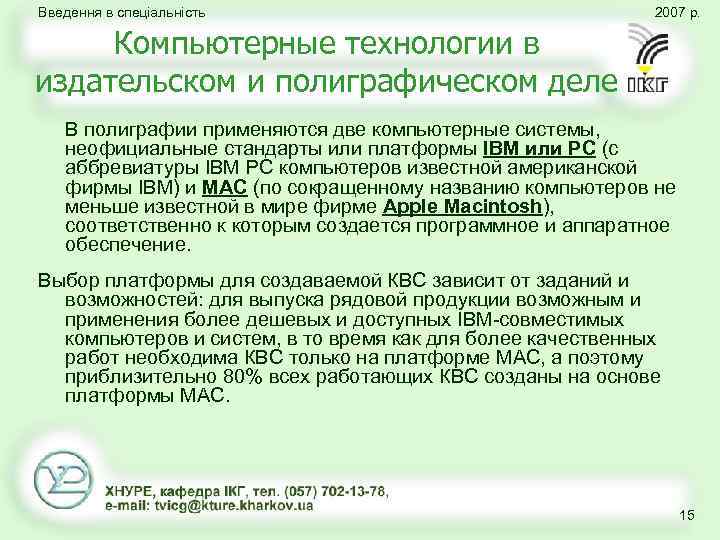 Введення в спеціальність

2007 р.

Компьютерные технологии в издательском и полиграфическом деле

ІКГ

В полиграфии применяются две компьютерные системы, неофициальные стандарты или платформы IBM или PC (с аббревиатуры IBM PC компьютеров известной американской фирмы IBM) и MAC (по сокращенному названию компьютеров не меньше известной в мире фирме Apple Macintosh), соответственно к которым создается программное и аппаратное обеспечение.

Выбор платформы для создаваемой КВС зависит от заданий и возможностей: для выпуска рядовой продукции возможным и применения более дешевых и доступных IBM-совместимых компьютеров и систем, в то время как для более качественных работ необходима КВС только на платформе MAC, а поэтому приблизительно 80% всех работающих КВС созданы на основе платформы MAC.

ХНУРЕ, кафедра ІКГ, тел. (057) 702-13-78, e-mail: tvicg@kture.kharkov.ua

15